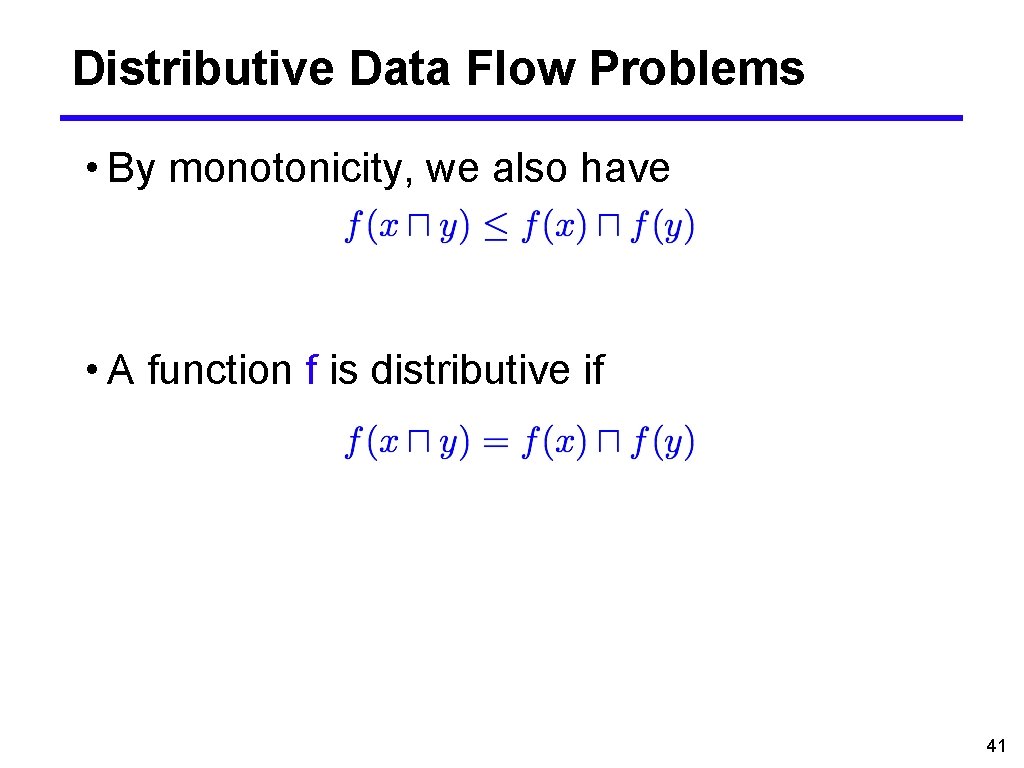 Distributive Data Flow Problems

• By monotonicity, we also have

$f(x \sqcap y) \leq f(x) \sqcap f(y)$

• A function f is distributive if

$f(x \sqcap y) = f(x) \sqcap f(y)$

41